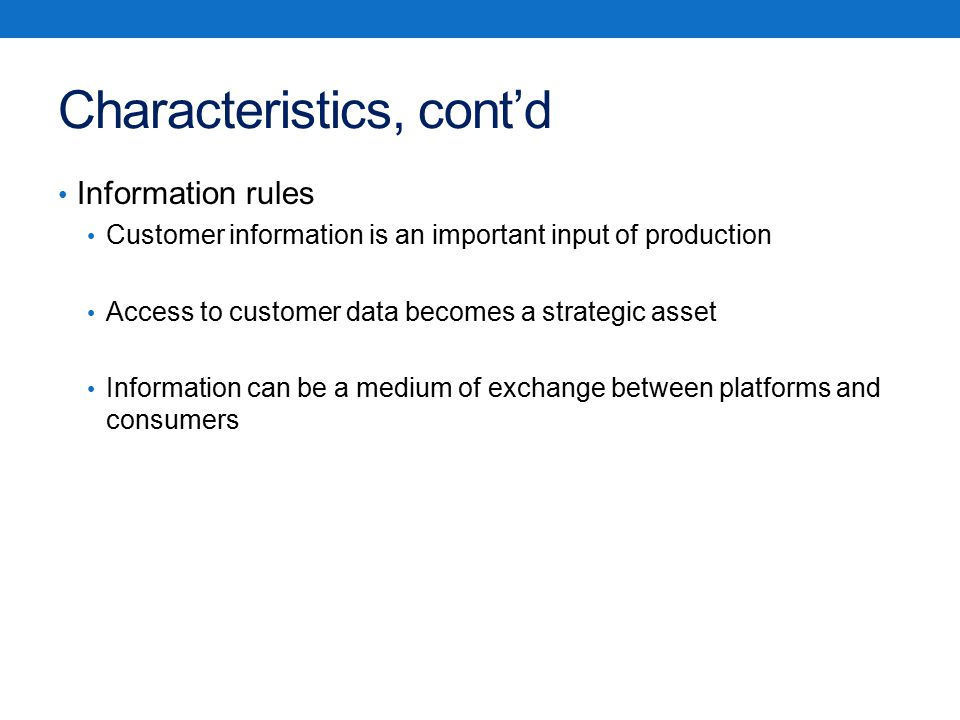 Characteristics, cont’d

• Information rules

• Customer information is an important input of production

• Access to customer data becomes a strategic asset

• Information can be a medium of exchange between platforms and consumers